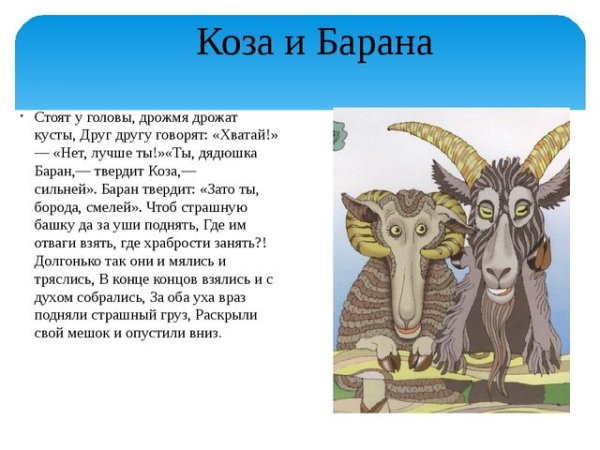 Коза и Барана

• Стоят у головы, дрожмя дрожат кусты, Друг другу говорят: «Хватай!» — «Нет, лучше ты!»«Ты, дядюшка Баран,— твердит Коза,— сильней». Баран твердит: «Зато ты, борода, смелей». Чтоб страшную башку да за уши поднять, Где им отваги взять, где храбрости занять?! Долгонько так они и мялись и тряслись, В конце концов взялись и с духом собрались, За оба уха враз подняли страшный груз, Раскрыли свой мешок и опустили вниз.